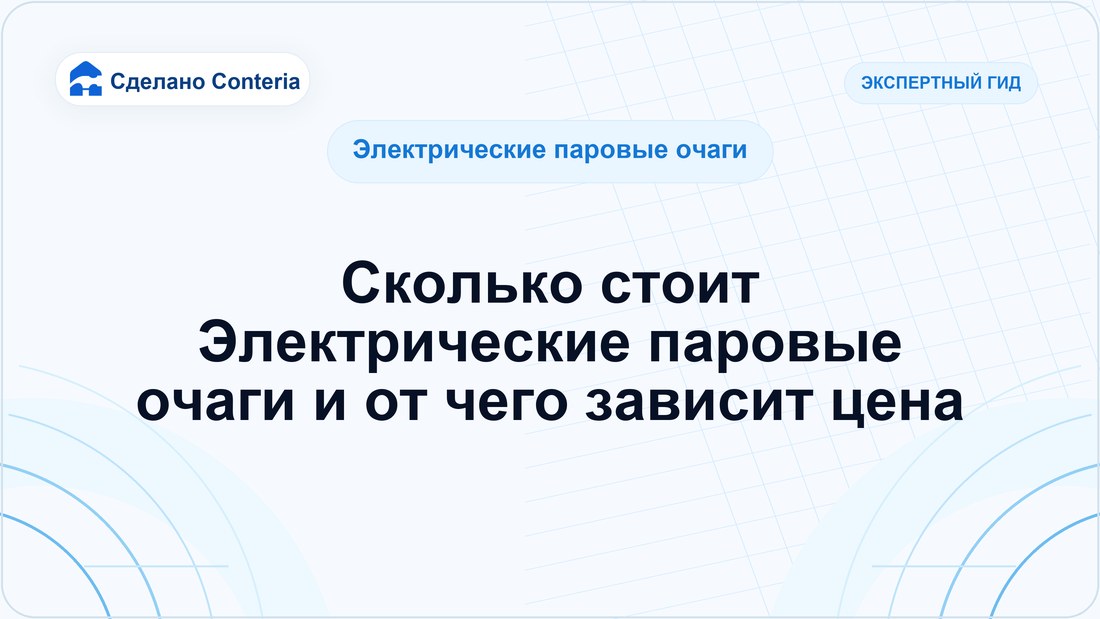 Сделано Conteria

ЭКСПЕРТНЫЙ ГИД

Электрические паровые очаги

Сколько стоит Электрические паровые очаги и от чего зависит цена